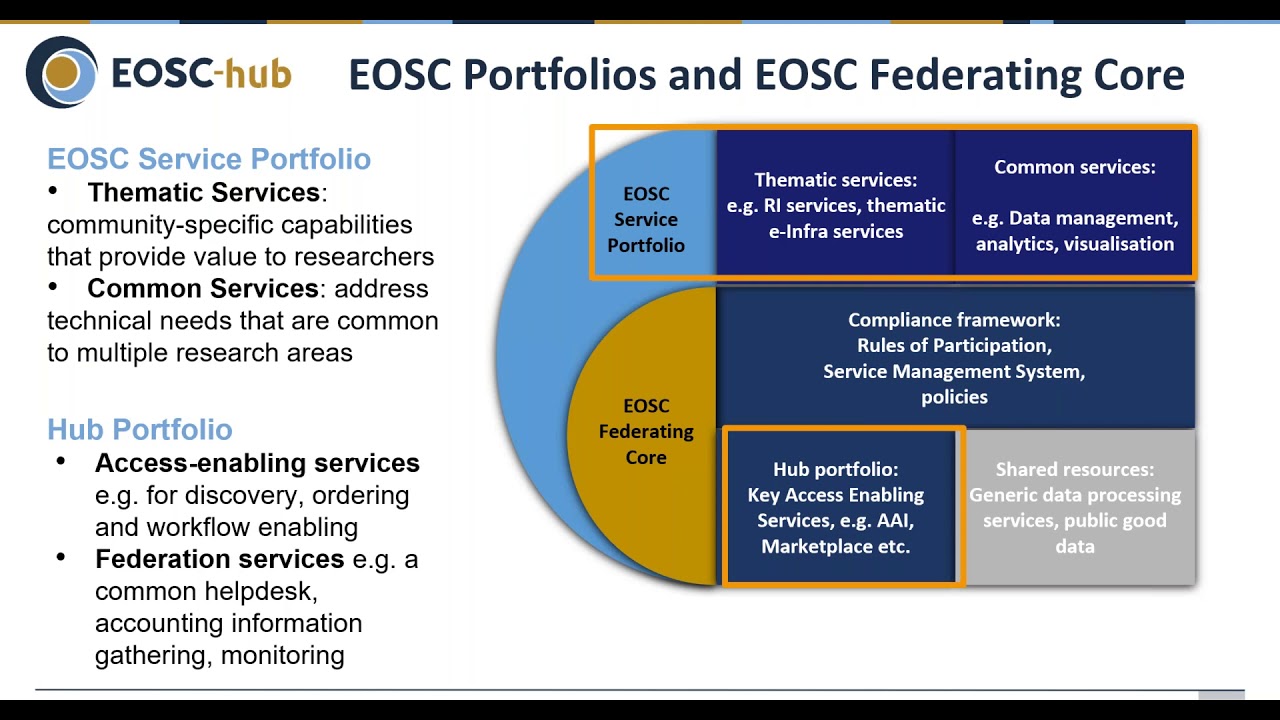 EOSC-hub

EOSC Portfolios and EOSC Federating Core

EOSC Service Portfolio
• Thematic Services: community-specific capabilities that provide value to researchers
• Common Services: address technical needs that are common to multiple research areas

Hub Portfolio
• Access-enabling services e.g. for discovery, ordering and workflow enabling
• Federation services e.g. a common helpdesk, accounting information gathering, monitoring

EOSC Service Portfolio

Thematic services: e.g. RI services, thematic e-Infra services

Common services: e.g. Data management, analytics, visualisation

EOSC Federating Core

Compliance framework: Rules of Participation, Service Management System, policies

Hub portfolio: Key Access Enabling Services, e.g. AAI, Marketplace etc.

Shared resources: Generic data processing services, public good data